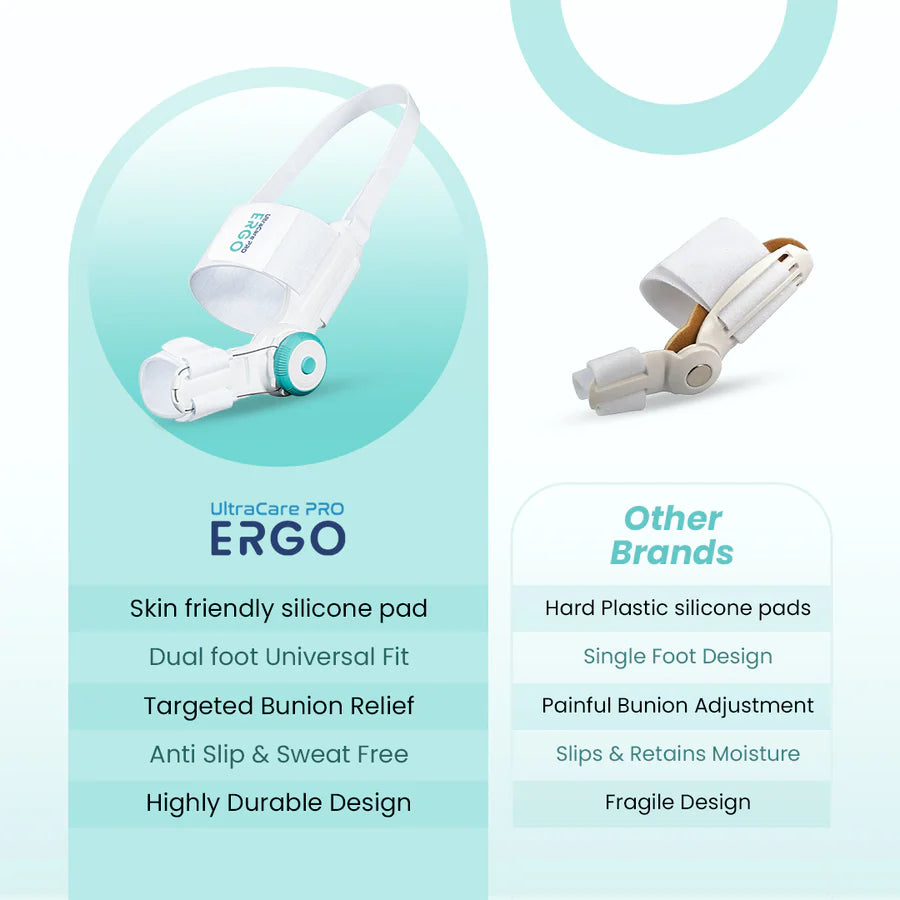 UltraCare PRO
ERGO

UltraCare PRO
ERGO

Skin friendly silicone pad
Dual foot Universal Fit
Targeted Bunion Relief
Anti Slip & Sweat Free
Highly Durable Design

Other Brands

Hard Plastic silicone pads
Single Foot Design
Painful Bunion Adjustment
Slips & Retains Moisture
Fragile Design